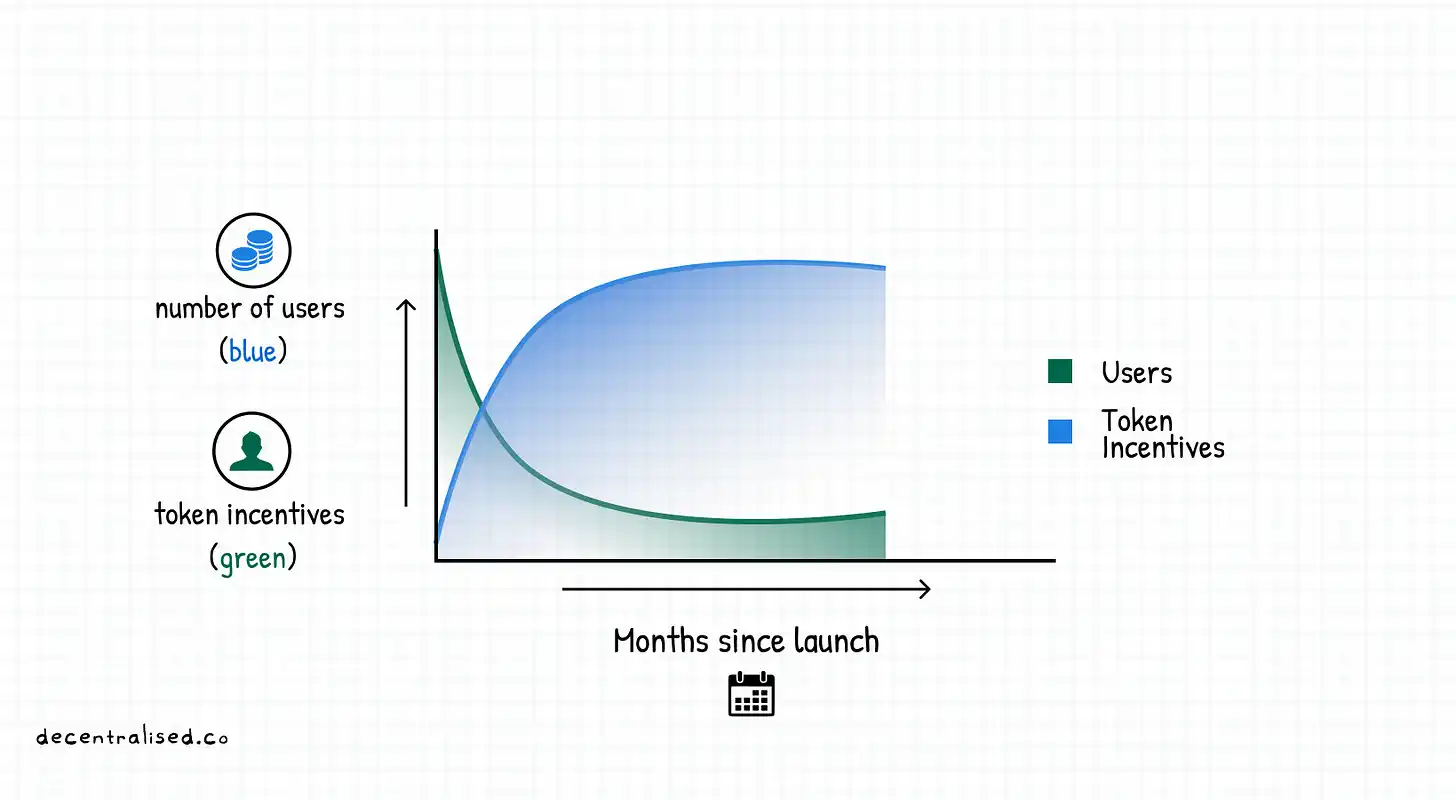 number of users
(blue)

token incentives
(green)

Users

Token Incentives

Months since launch

decentralised.co